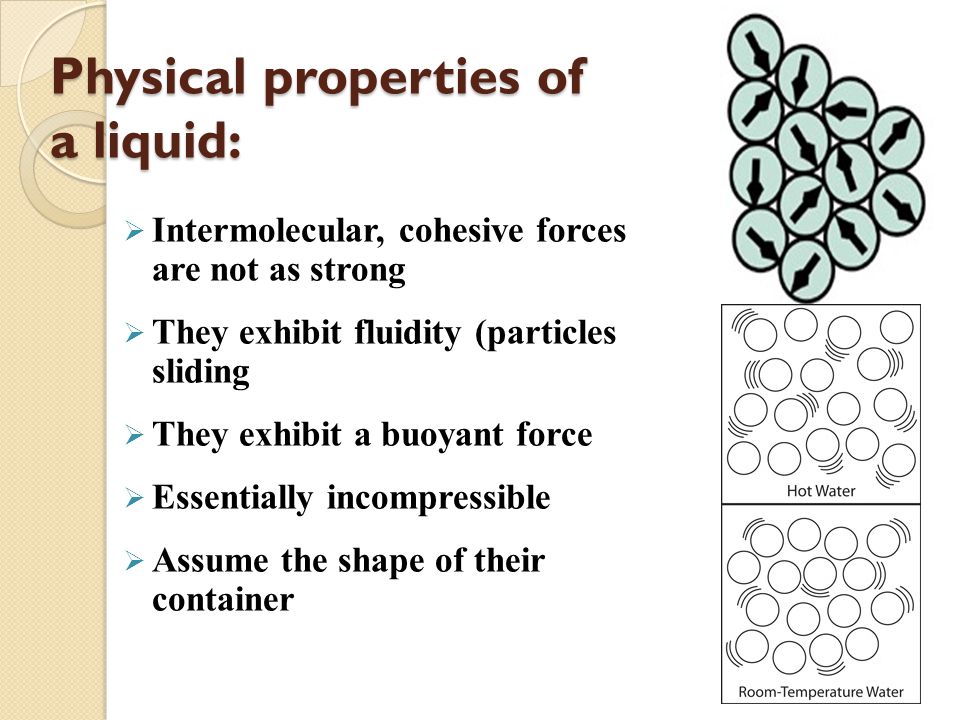 Physical properties of a liquid:

➢ Intermolecular, cohesive forces are not as strong

➢ They exhibit fluidity (particles sliding

➢ They exhibit a buoyant force

➢ Essentially incompressible

➢ Assume the shape of their container

Hot Water

Room-Temperature Water